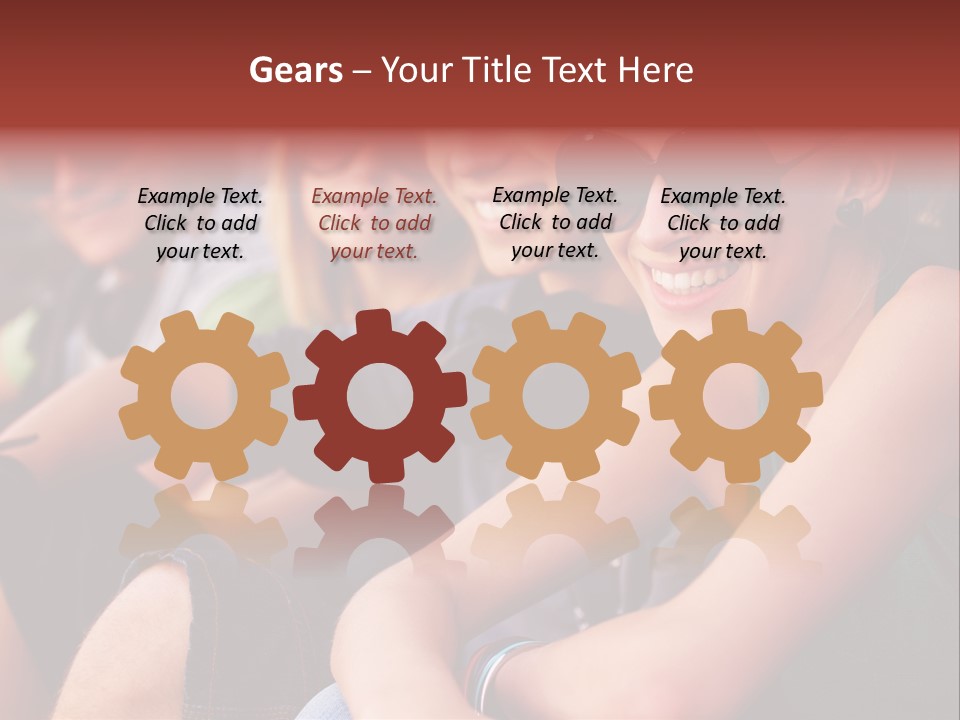 Gears – Your Title Text Here

Example Text. Click to add your text.

Example Text. Click to add your text.

Example Text. Click to add your text.

Example Text. Click to add your text.